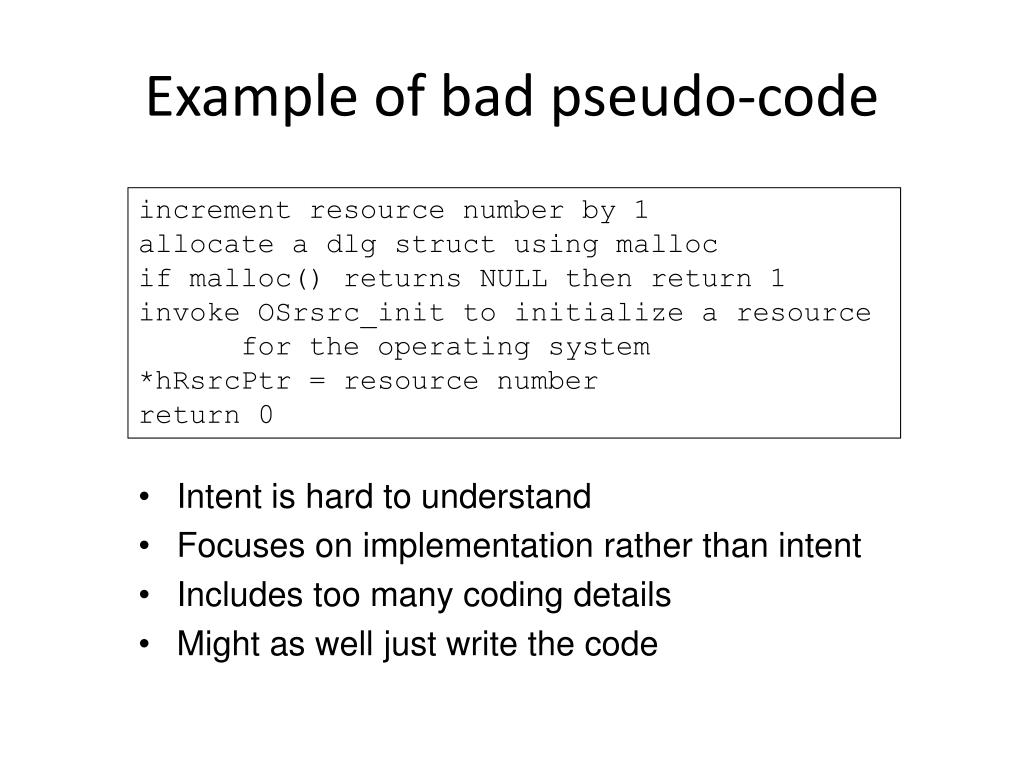 Example of bad pseudo-code

increment resource number by 1
allocate a dlg struct using malloc
if malloc() returns NULL then return 1
invoke OSrsrc_init to initialize a resource
      for the operating system
*hRsrcPtr = resource number
return 0

• Intent is hard to understand
• Focuses on implementation rather than intent
• Includes too many coding details
• Might as well just write the code